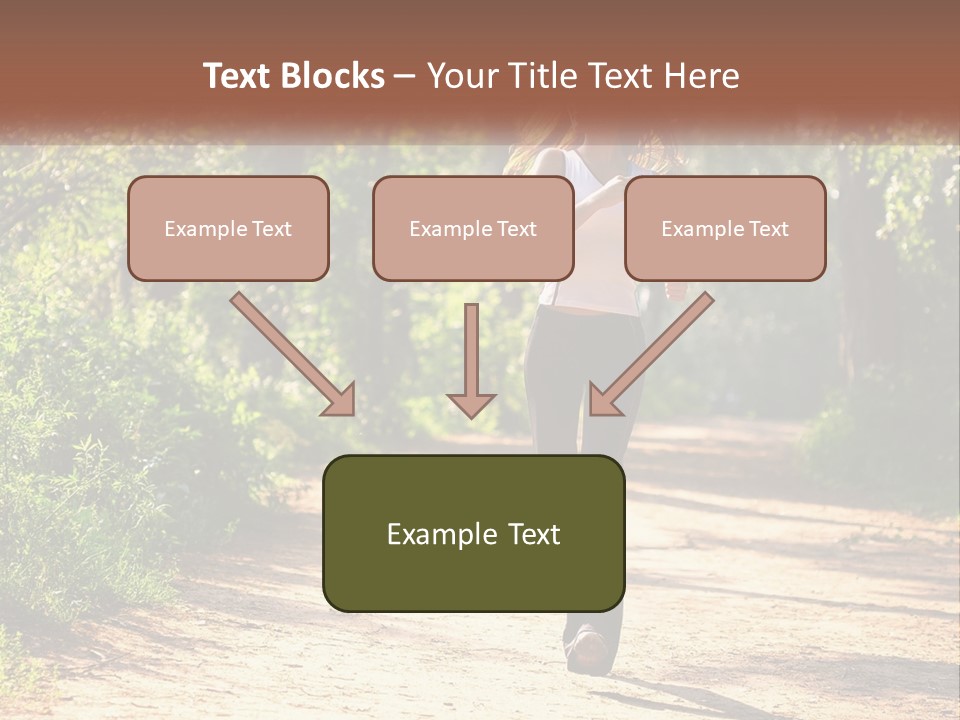 Text Blocks – Your Title Text Here

Example Text

Example Text

Example Text

Example Text